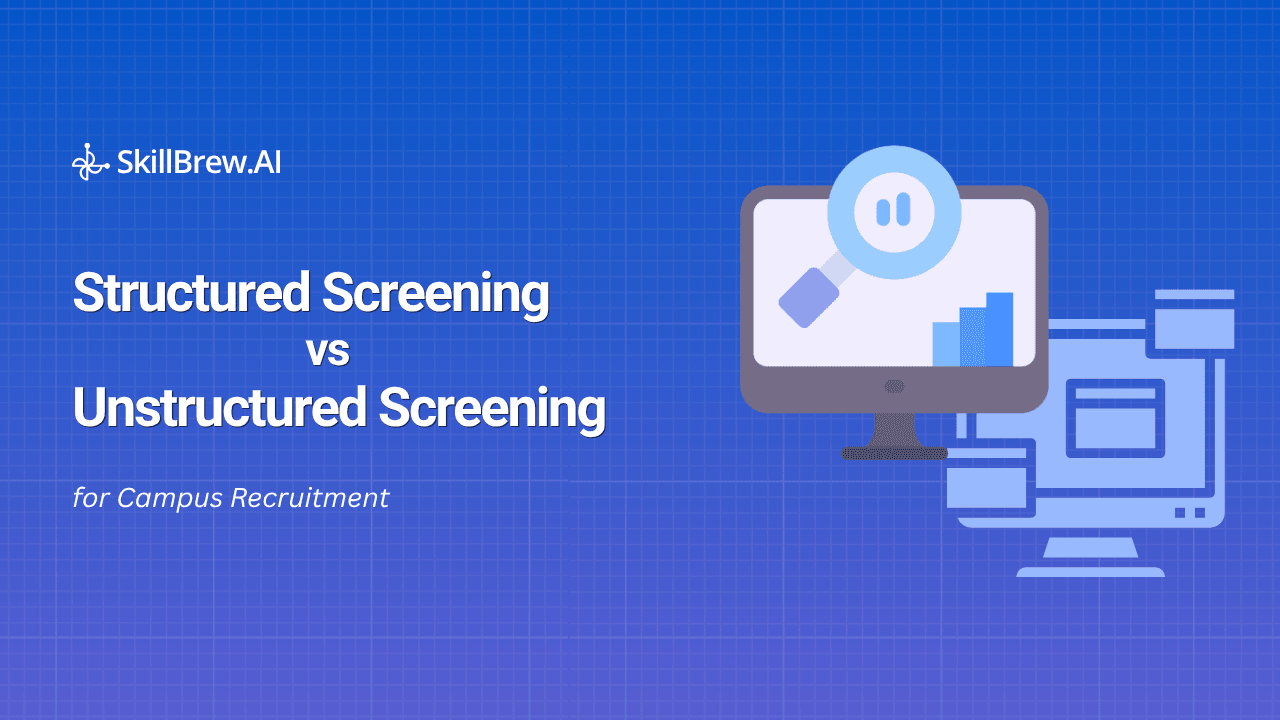 SkillBrew.AI

Structured Screening
vs
Unstructured Screening

for Campus Recruitment